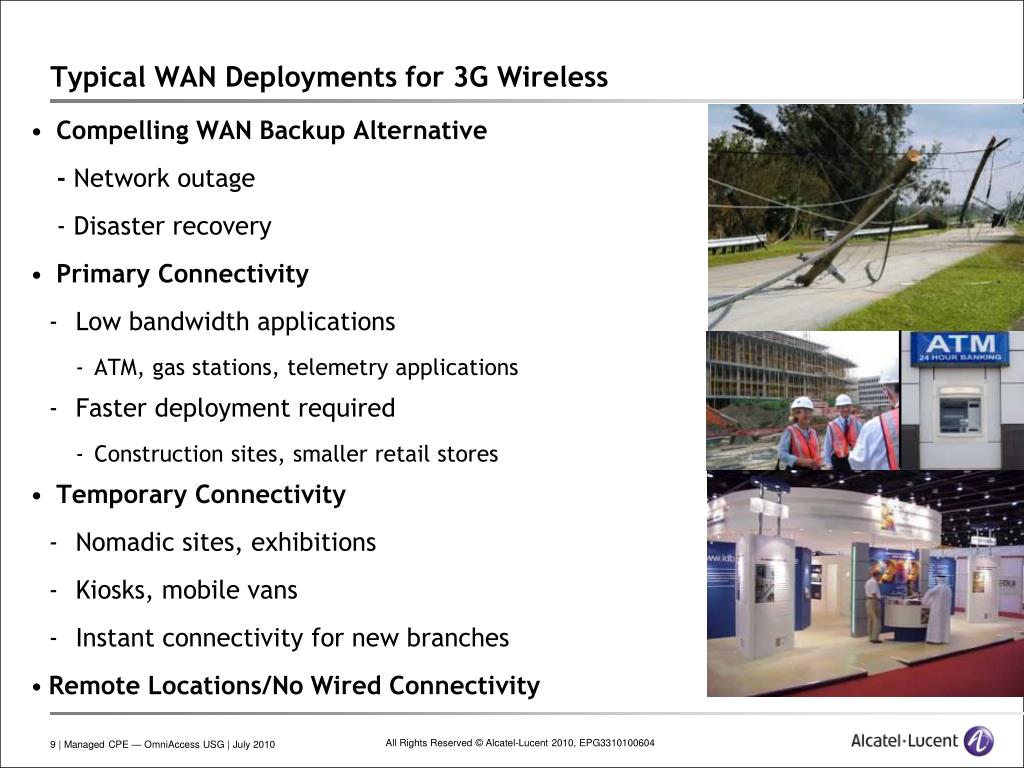 Typical WAN Deployments for 3G Wireless

• Compelling WAN Backup Alternative

- Network outage

- Disaster recovery

• Primary Connectivity

- Low bandwidth applications

- ATM, gas stations, telemetry applications

- Faster deployment required

- Construction sites, smaller retail stores

• Temporary Connectivity

- Nomadic sites, exhibitions

- Kiosks, mobile vans

- Instant connectivity for new branches

• Remote Locations/No Wired Connectivity

ATM
24 HOUR BANKING

www.idb

9 | Managed CPE — OmniAccess USG | July 2010

All Rights Reserved © Alcatel-Lucent 2010, EPG3310100604

Alcatel·Lucent